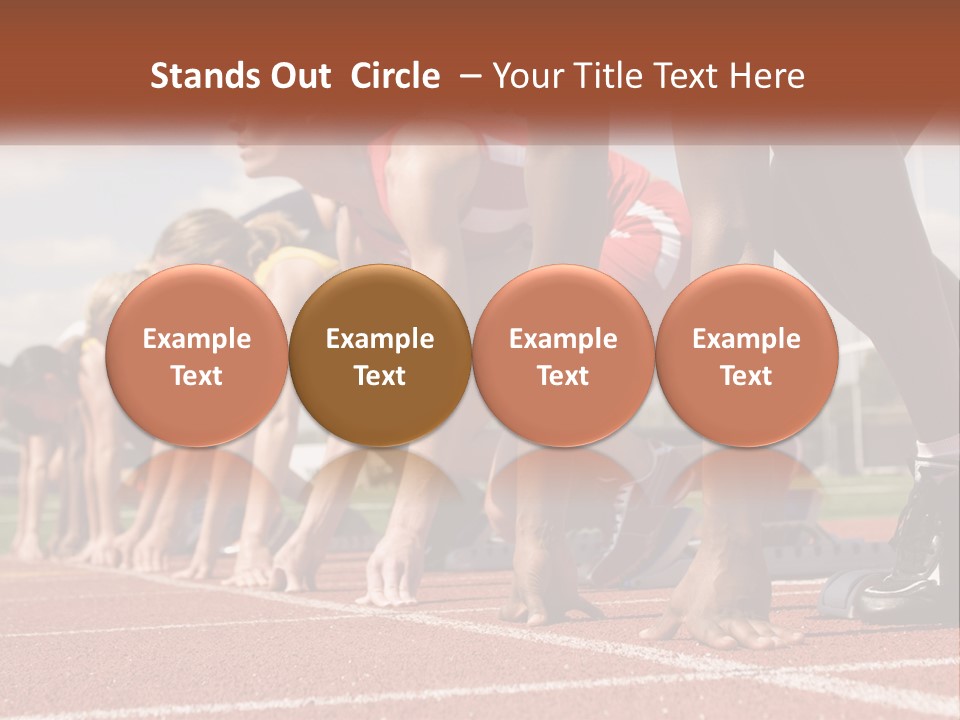 Stands Out Circle – Your Title Text Here

Example Text

Example Text

Example Text

Example Text